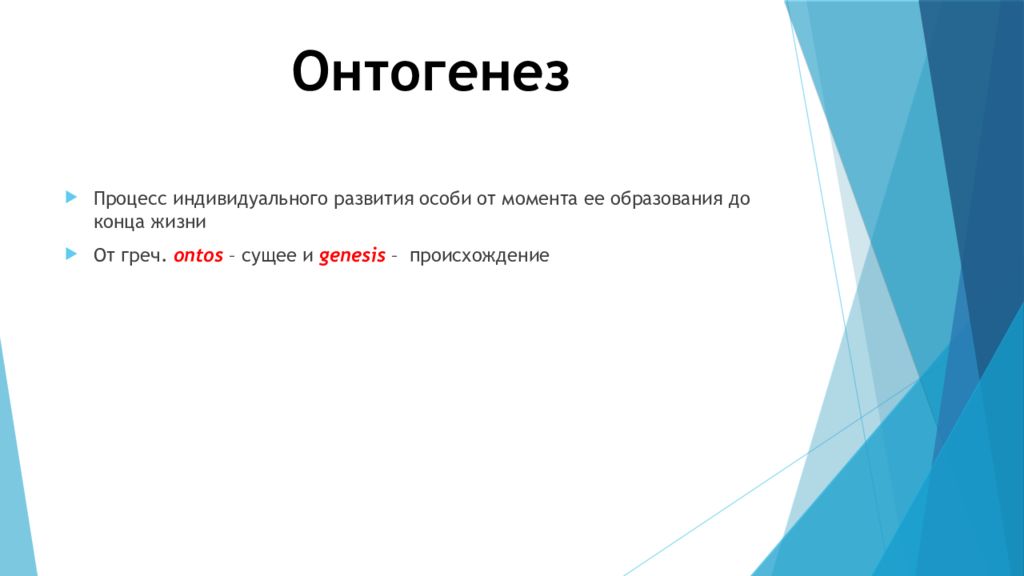 Онтогенез

Процесс индивидуального развития особи от момента ее образования до конца жизни

От греч. ontos – сущее и genesis – происхождение